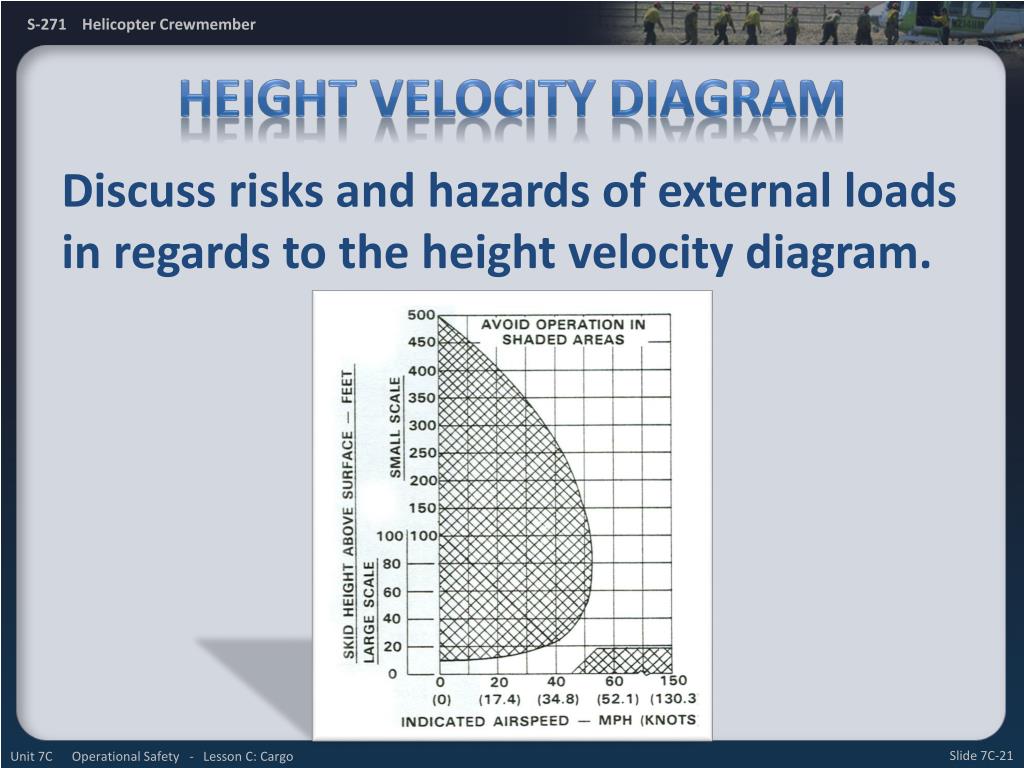 S-271 Helicopter Crewmember

HEIGHT VELOCITY DIAGRAM

Discuss risks and hazards of external loads in regards to the height velocity diagram.

AVOID OPERATION IN SHADED AREAS

SKID HEIGHT ABOVE SURFACE — FEET

SMALL SCALE

LARGE SCALE

500
450
400
350
300
250
200
150
100 100
80
60
40
20
0

0 20 40 60 150
(0) (17.4) (34.8) (52.1) (130.3

INDICATED AIRSPEED — MPH (KNOTS

Unit 7C Operational Safety - Lesson C: Cargo

Slide 7C-21